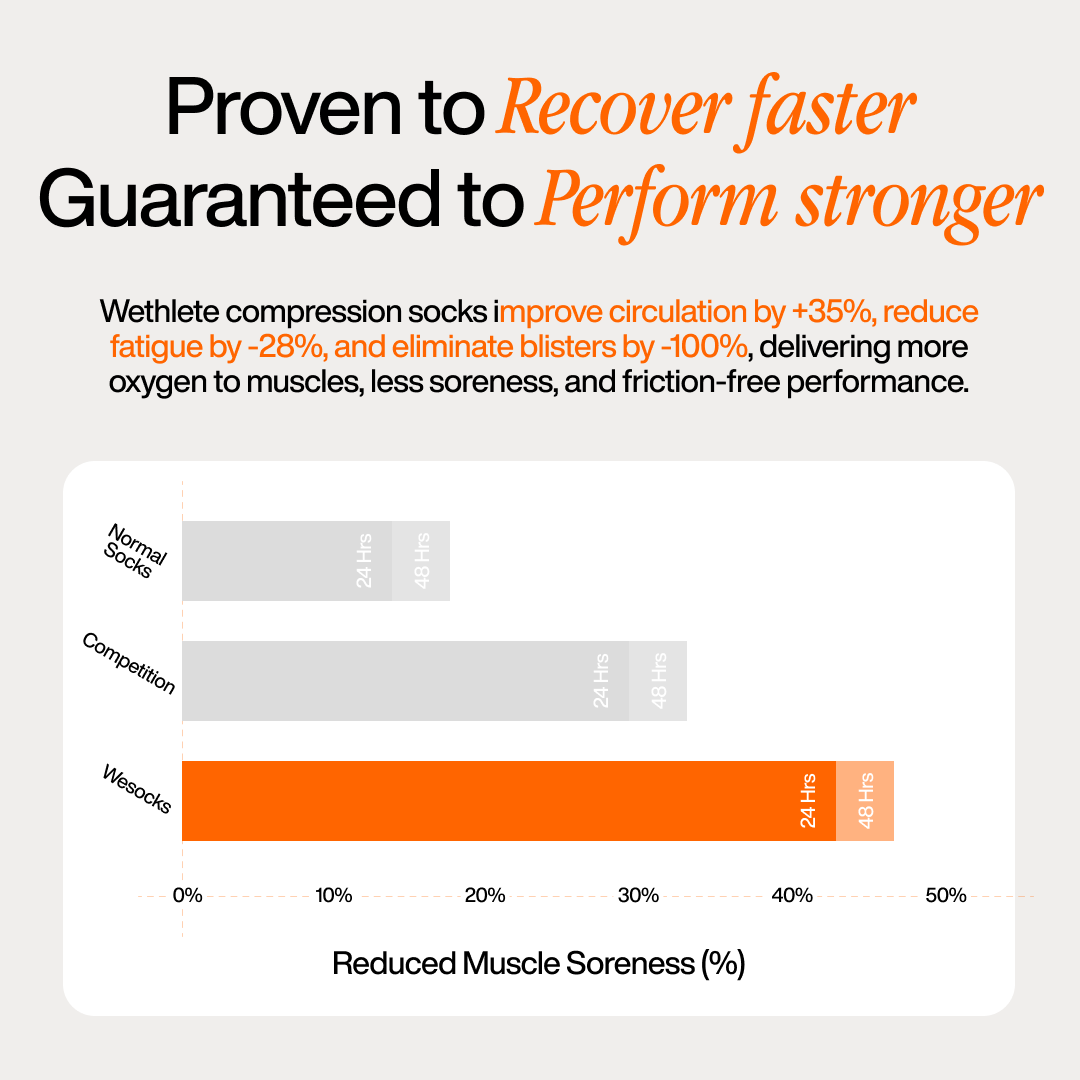 Proven to Recover faster
Guaranteed to Perform stronger

Wethlete compression socks improve circulation by +35%, reduce fatigue by -28%, and eliminate blisters by -100%, delivering more oxygen to muscles, less soreness, and friction-free performance.

Normal Socks
24 Hrs
48 Hrs
Competition
24 Hrs
48 Hrs
Wesocks
24 Hrs
48 Hrs

0%
10%
20%
30%
40%
50%

Reduced Muscle Soreness (%)